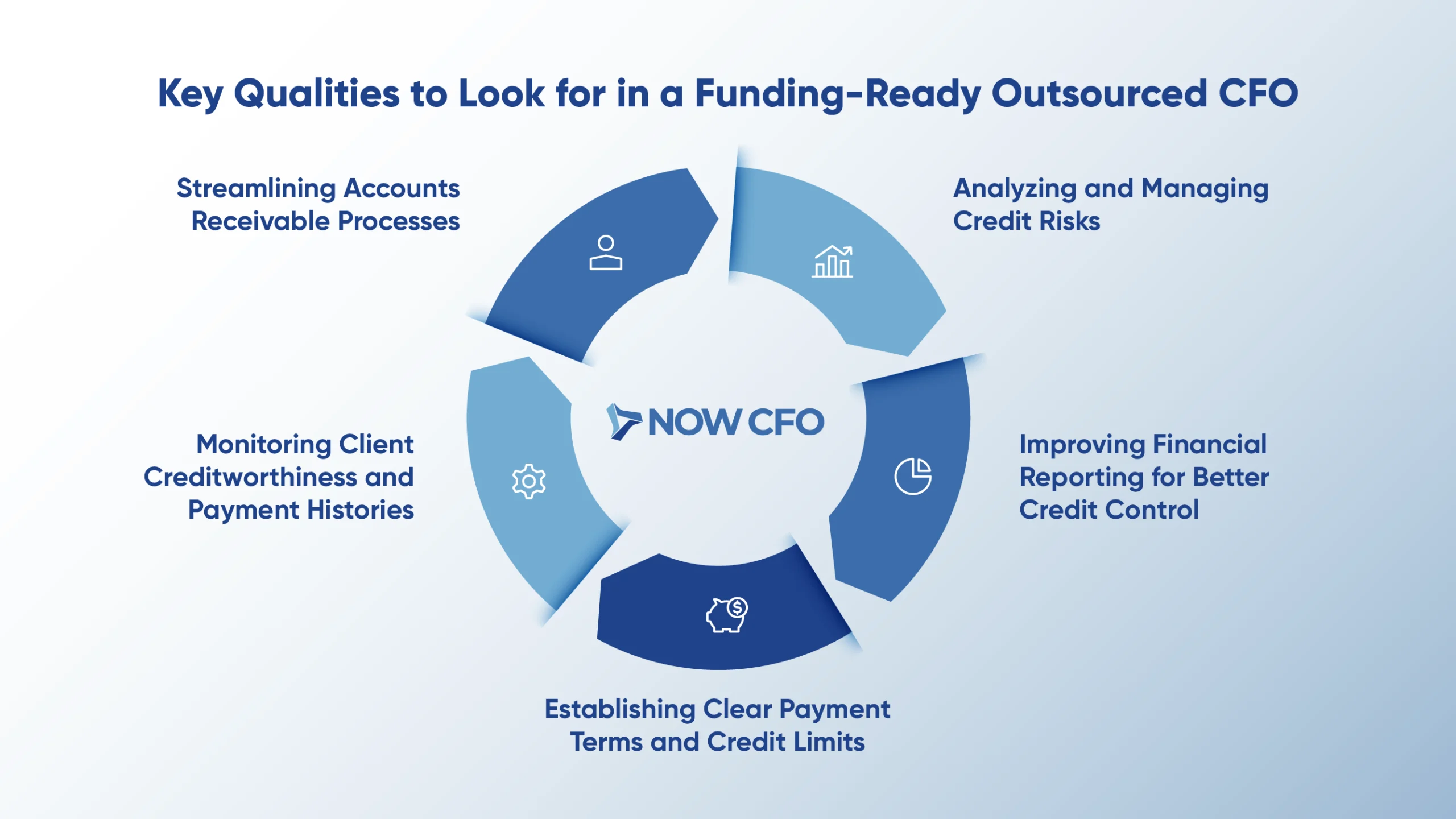 Key Qualities to Look for in a Funding-Ready Outsourced CFO

Streamlining Accounts Receivable Processes

Analyzing and Managing Credit Risks

NOW CFO

Monitoring Client Creditworthiness and Payment Histories

Improving Financial Reporting for Better Credit Control

Establishing Clear Payment Terms and Credit Limits